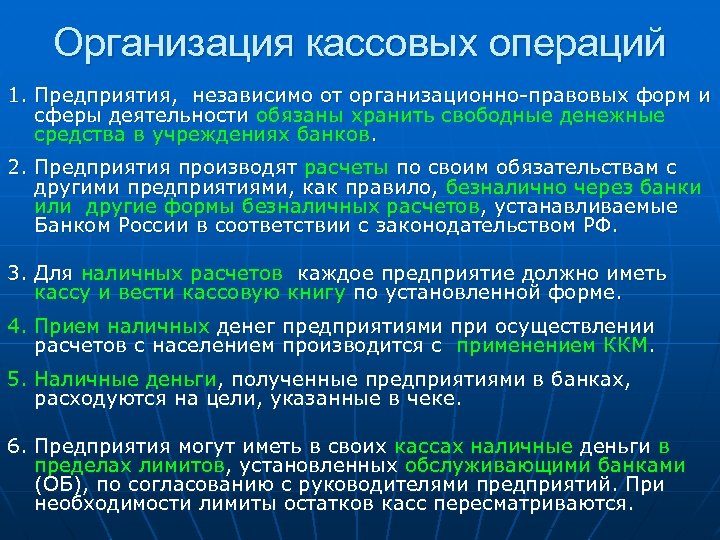 Организация кассовых операций

1. Предприятия, независимо от организационно-правовых форм и сферы деятельности обязаны хранить свободные денежные средства в учреждениях банков.

2. Предприятия производят расчеты по своим обязательствам с другими предприятиями, как правило, безналично через банки или другие формы безналичных расчетов, устанавливаемые Банком России в соответствии с законодательством РФ.

3. Для наличных расчетов каждое предприятие должно иметь кассу и вести кассовую книгу по установленной форме.

4. Прием наличных денег предприятиями при осуществлении расчетов с населением производится с применением ККМ.

5. Наличные деньги, полученные предприятиями в банках, расходуются на цели, указанные в чеке.

6. Предприятия могут иметь в своих кассах наличные деньги в пределах лимитов, установленных обслуживающими банками (ОБ), по согласованию с руководителями предприятий. При необходимости лимиты остатков касс пересматриваются.